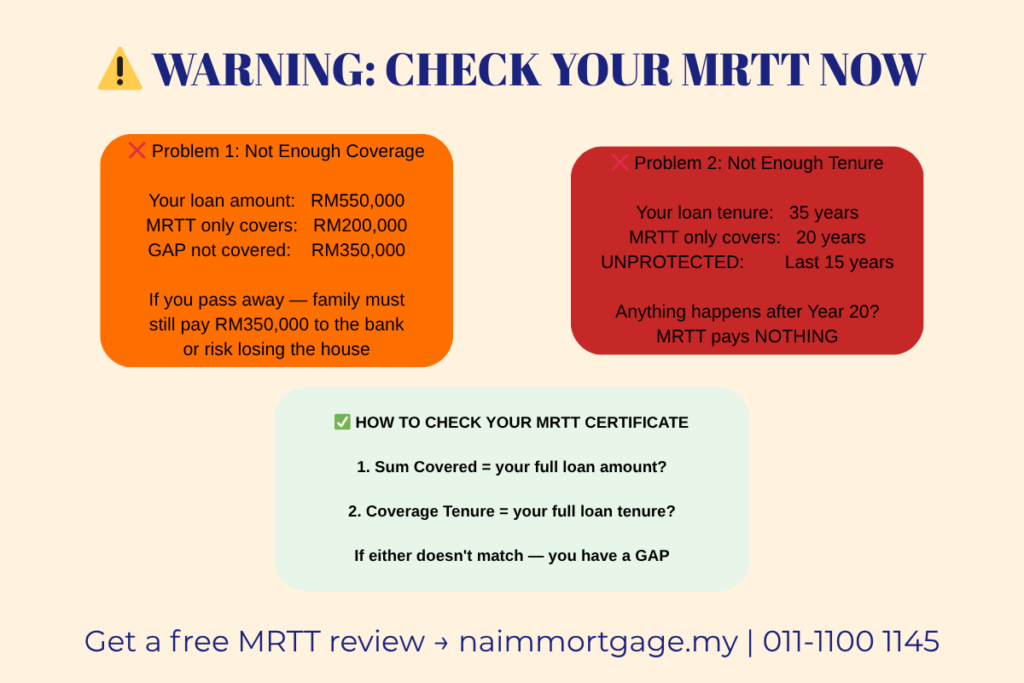 ⚠️ WARNING: CHECK YOUR MRTT NOW

❌ Problem 1: Not Enough Coverage

Your loan amount: RM550,000
MRTT only covers: RM200,000
GAP not covered: RM350,000

If you pass away — family must still pay RM350,000 to the bank or risk losing the house

❌ Problem 2: Not Enough Tenure

Your loan tenure: 35 years
MRTT only covers: 20 years
UNPROTECTED: Last 15 years

Anything happens after Year 20? MRTT pays NOTHING

✅ HOW TO CHECK YOUR MRTT CERTIFICATE

1. Sum Covered = your full loan amount?

2. Coverage Tenure = your full loan tenure?

If either doesn't match — you have a GAP

Get a free MRTT review → naimmortgage.my | 011-1100 1145